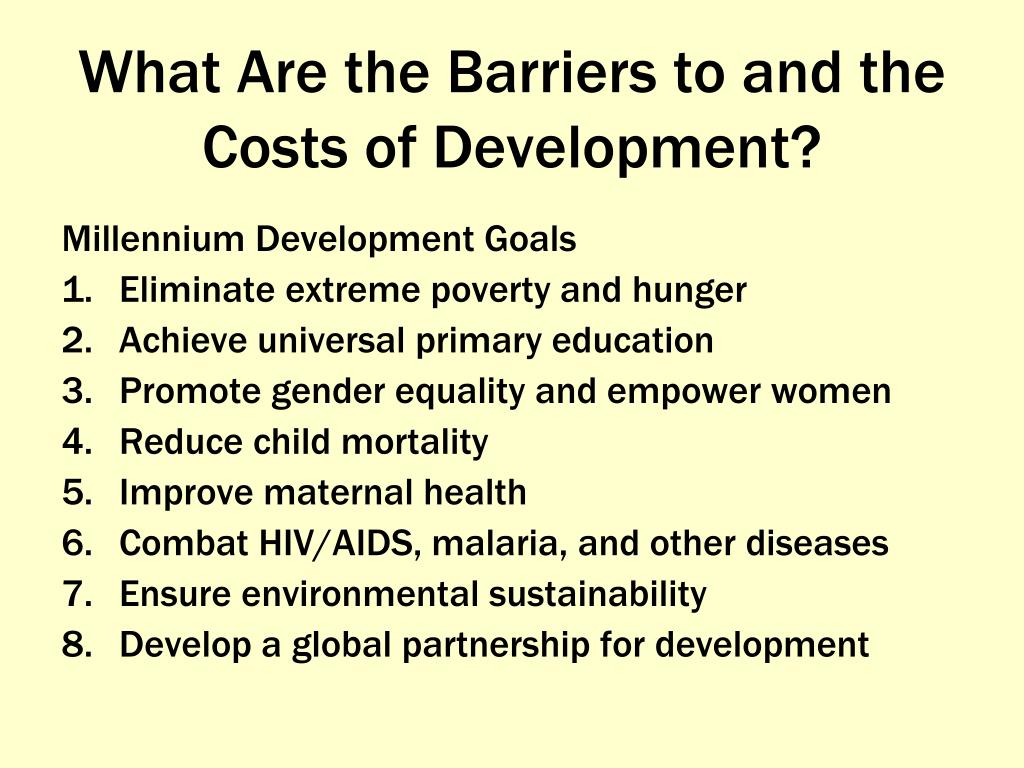 What Are the Barriers to and the Costs of Development?

Millennium Development Goals
1. Eliminate extreme poverty and hunger
2. Achieve universal primary education
3. Promote gender equality and empower women
4. Reduce child mortality
5. Improve maternal health
6. Combat HIV/AIDS, malaria, and other diseases
7. Ensure environmental sustainability
8. Develop a global partnership for development